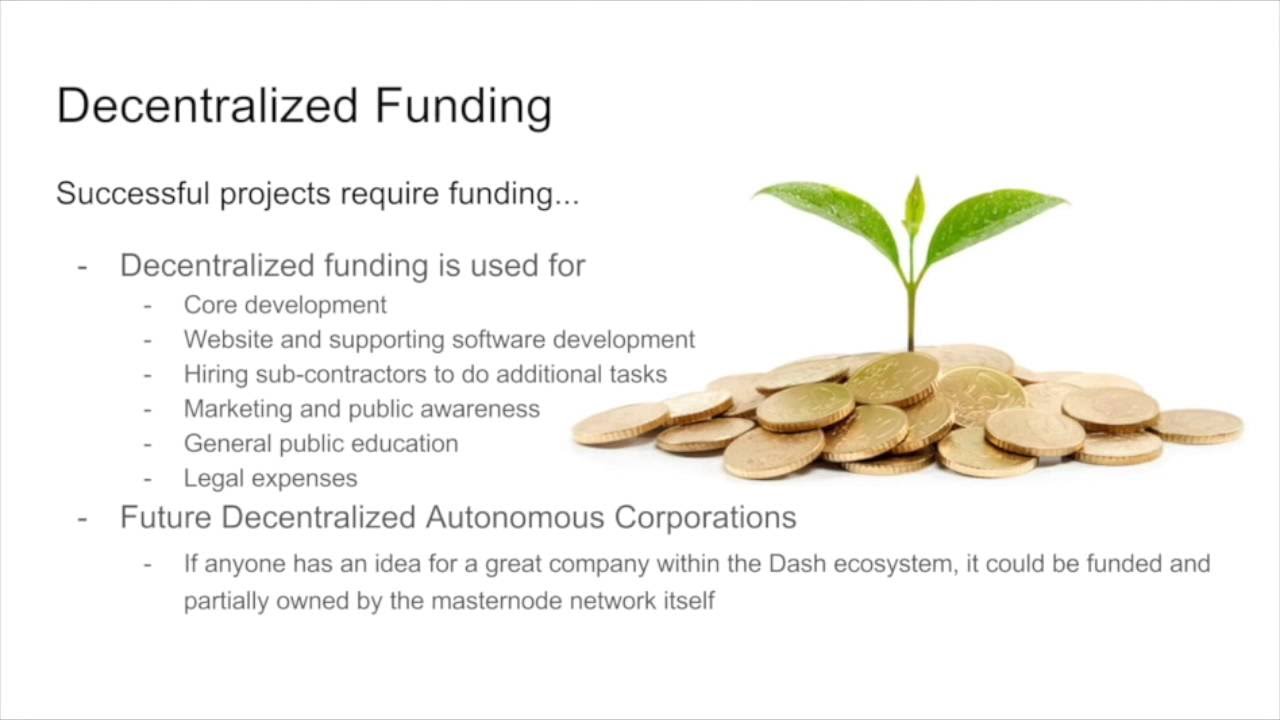 Decentralized Funding

Successful projects require funding...

- Decentralized funding is used for
  - Core development
  - Website and supporting software development
  - Hiring sub-contractors to do additional tasks
  - Marketing and public awareness
  - General public education
  - Legal expenses
- Future Decentralized Autonomous Corporations
  - If anyone has an idea for a great company within the Dash ecosystem, it could be funded and partially owned by the masternode network itself